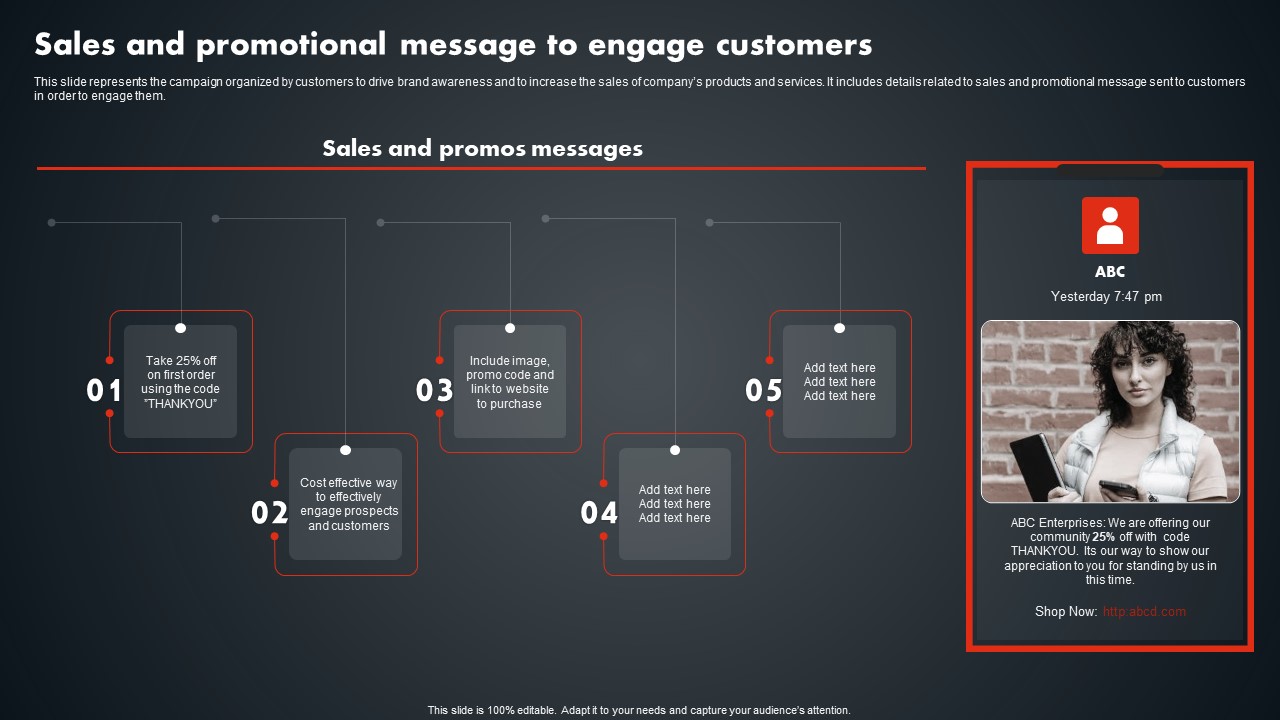 Sales and promotional message to engage customers

This slide represents the campaign organized by customers to drive brand awareness and to increase the sales of company's products and services. It includes details related to sales and promotional message sent to customers in order to engage them.

Sales and promos messages

01
Take 25% off on first order using the code "THANKYOU"

02
Cost effective way to effectively engage prospects and customers

03
Include image, promo code and link to website to purchase

04
Add text here Add text here Add text here

05
Add text here Add text here Add text here

ABC
Yesterday 7:47 pm

ABC Enterprises: We are offering our community 25% off with code THANKYOU. Its our way to show our appreciation to you for standing by us in this time.

Shop Now: http.abcd.com

This slide is 100% editable. Adapt it to your needs and capture your audience's attention.